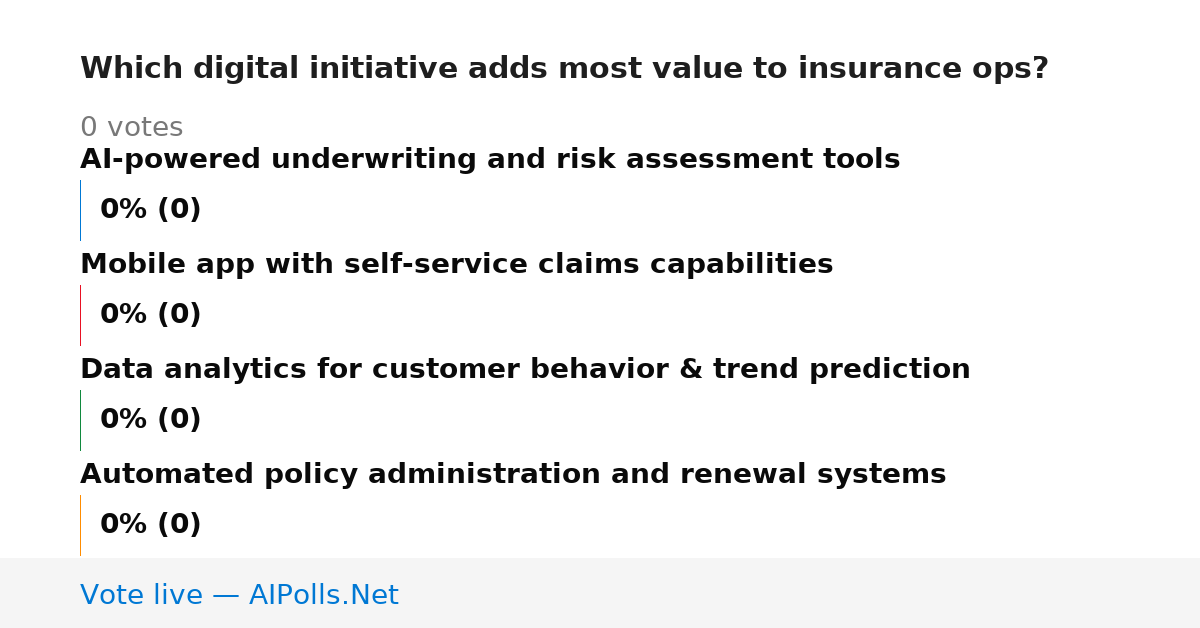 Which digital initiative adds most value to insurance ops?

0 votes

AI-powered underwriting and risk assessment tools

0% (0)

Mobile app with self-service claims capabilities

0% (0)

Data analytics for customer behavior & trend prediction

0% (0)

Automated policy administration and renewal systems

0% (0)

Vote live — AIPolls.Net